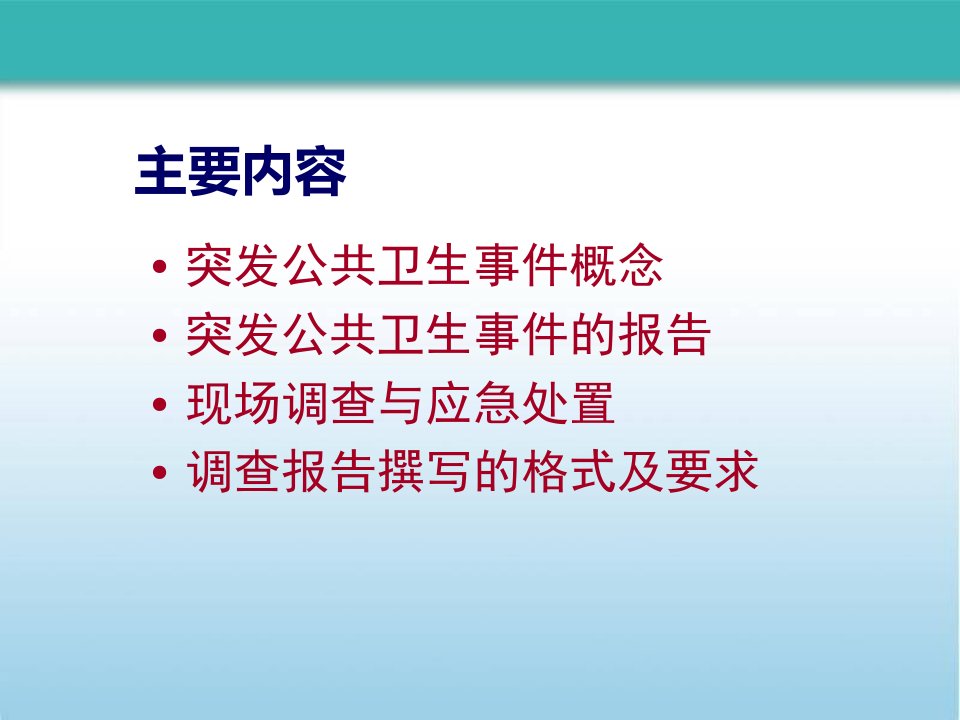 主要内容

• 突发公共卫生事件概念
• 突发公共卫生事件的报告
• 现场调查与应急处置
• 调查报告撰写的格式及要求